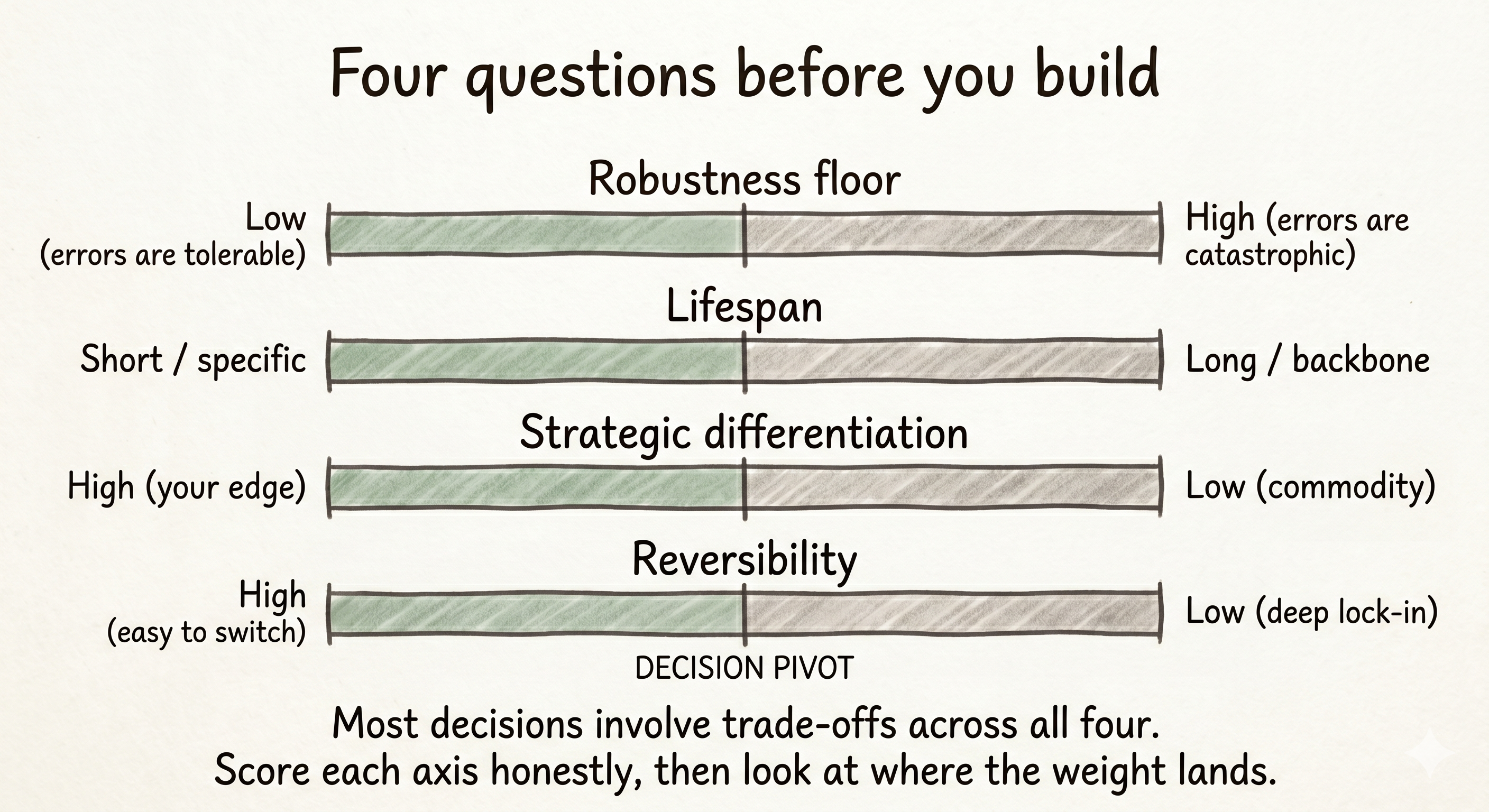 Four questions before you build

Robustness floor

Low (errors are tolerable)

High (errors are catastrophic)

Lifespan

Short / specific

Long / backbone

Strategic differentiation

High (your edge)

Low (commodity)

Reversibility

High (easy to switch)

Low (deep lock-in)

DECISION PIVOT

Most decisions involve trade-offs across all four.
Score each axis honestly, then look at where the weight lands.